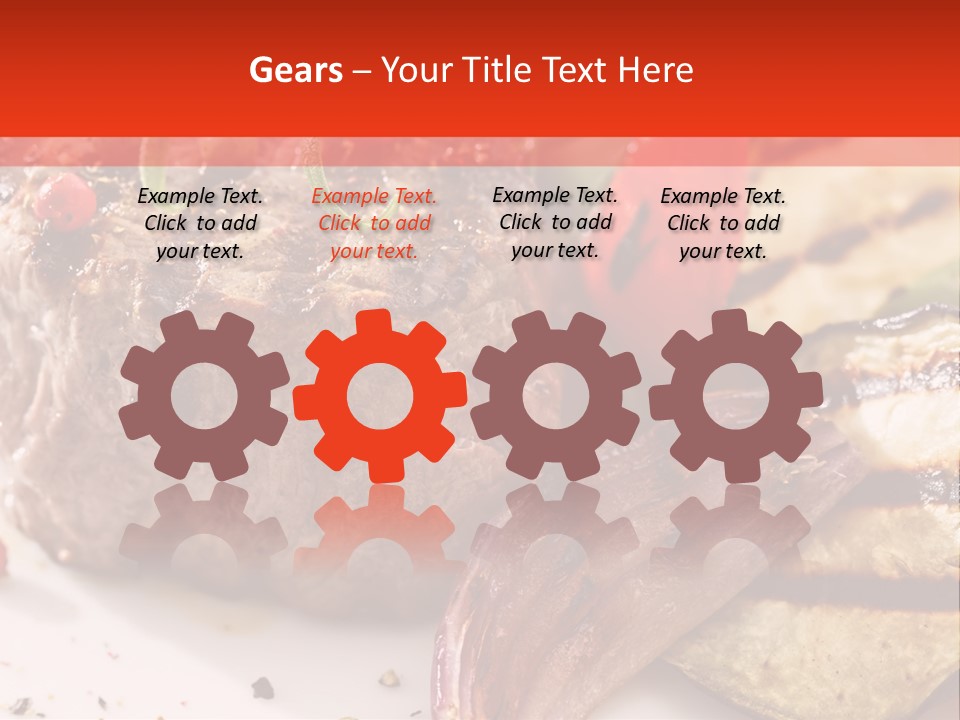 Gears – Your Title Text Here

Example Text. Click to add your text.

Example Text. Click to add your text.

Example Text. Click to add your text.

Example Text. Click to add your text.